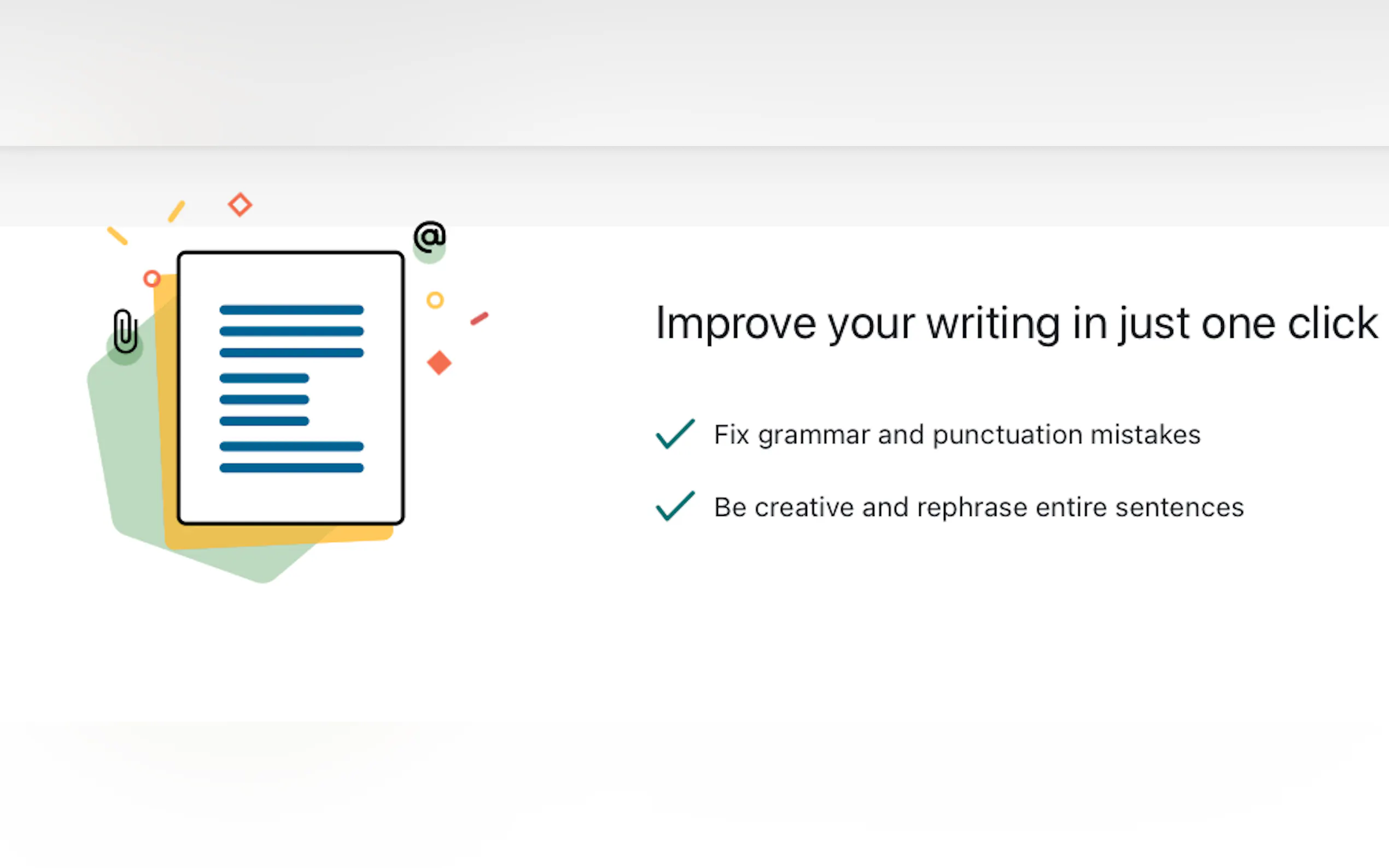 @

Improve your writing in just one click

Fix grammar and punctuation mistakes

Be creative and rephrase entire sentences